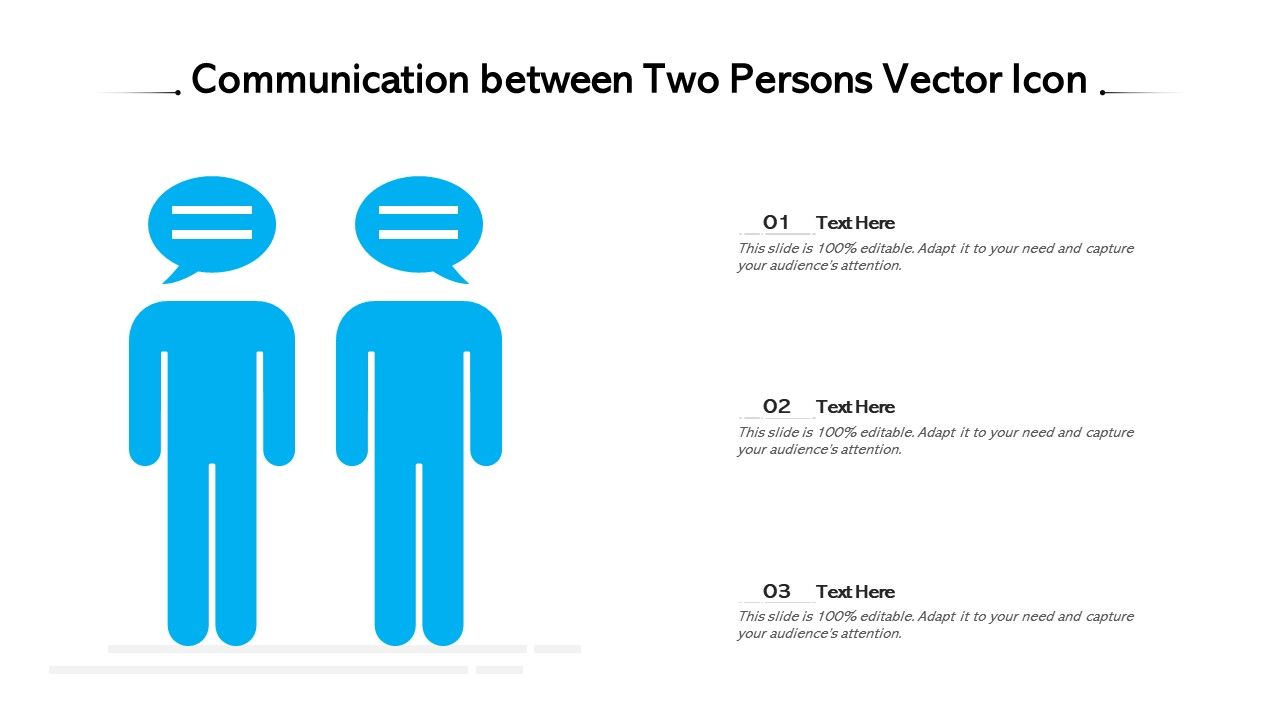 Communication between Two Persons Vector Icon

01 Text Here
This slide is 100% editable. Adapt it to your need and capture your audience's attention.

02 Text Here
This slide is 100% editable. Adapt it to your need and capture your audience's attention.

03 Text Here
This slide is 100% editable. Adapt it to your need and capture your audience's attention.